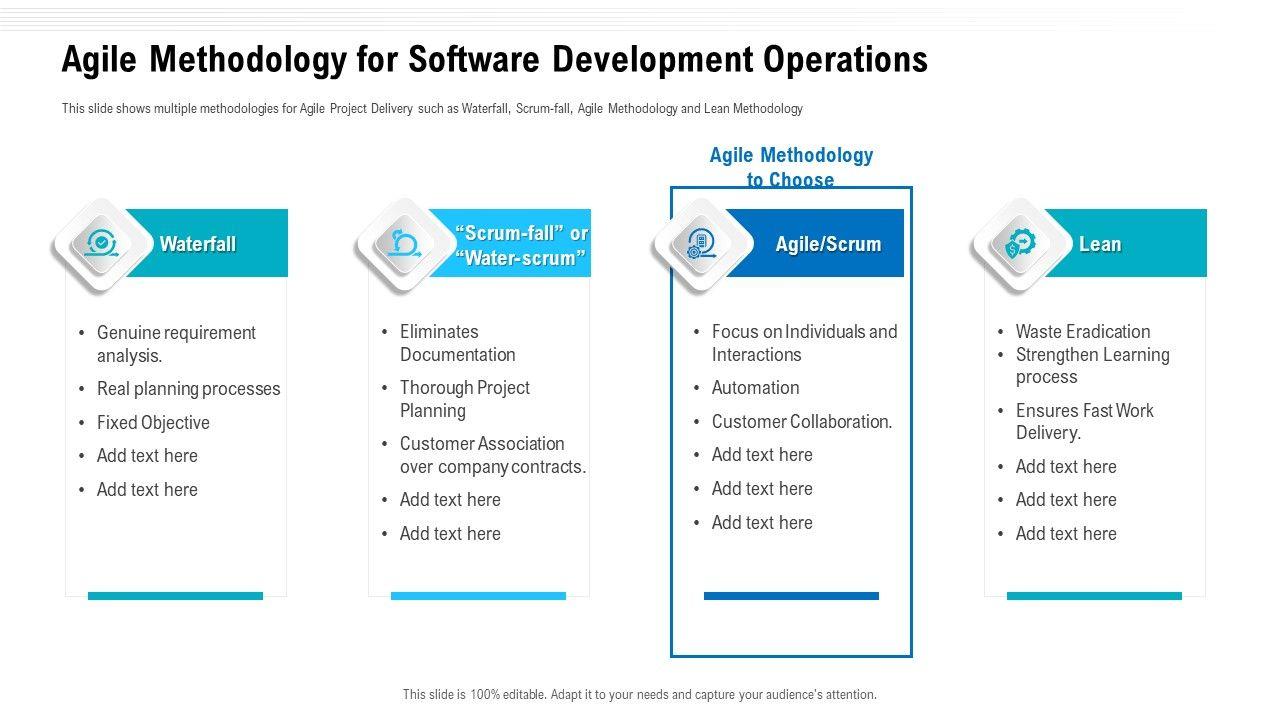 Agile Methodology for Software Development Operations

This slide shows multiple methodologies for Agile Project Delivery such as Waterfall, Scrum-fall, Agile Methodology and Lean Methodology

Waterfall

- Genuine requirement analysis.
- Real planning processes
- Fixed Objective
- Add text here
- Add text here

“Scrum-fall” or “Water-scrum”

- Eliminates Documentation
- Thorough Project Planning
- Customer Association over company contracts.
- Add text here
- Add text here

Agile Methodology to Choose

Agile/Scrum

- Focus on Individuals and Interactions
- Automation
- Customer Collaboration.
- Add text here
- Add text here
- Add text here

Lean

- Waste Eradication
- Strengthen Learning process
- Ensures Fast Work Delivery.
- Add text here
- Add text here
- Add text here

This slide is 100% editable. Adapt it to your needs and capture your audience's attention.